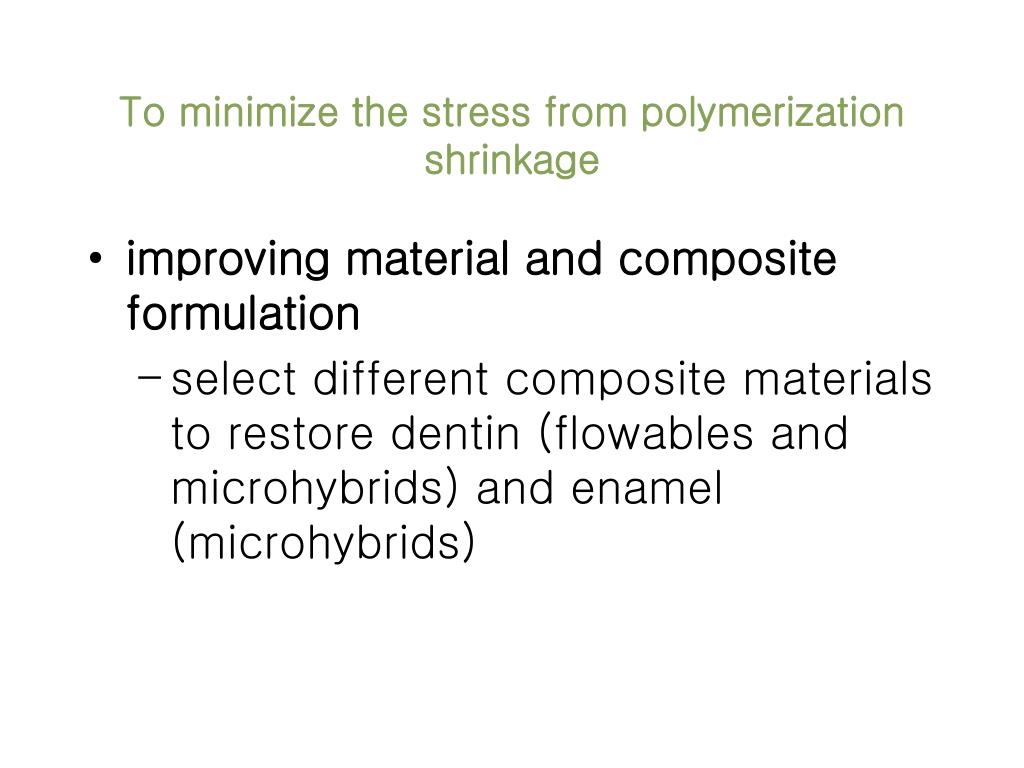 To minimize the stress from polymerization shrinkage

• improving material and composite formulation
– select different composite materials to restore dentin (flowables and microhybrids) and enamel (microhybrids)